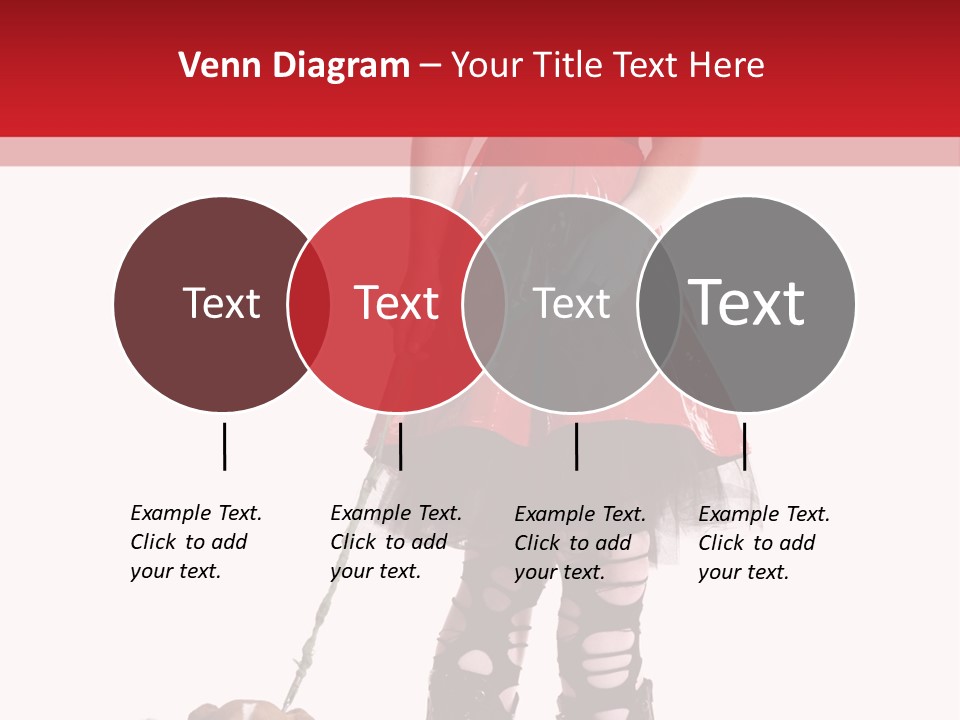 Venn Diagram – Your Title Text Here

Text

Text

Text

Text

Example Text. Click to add your text.

Example Text. Click to add your text.

Example Text. Click to add your text.

Example Text. Click to add your text.